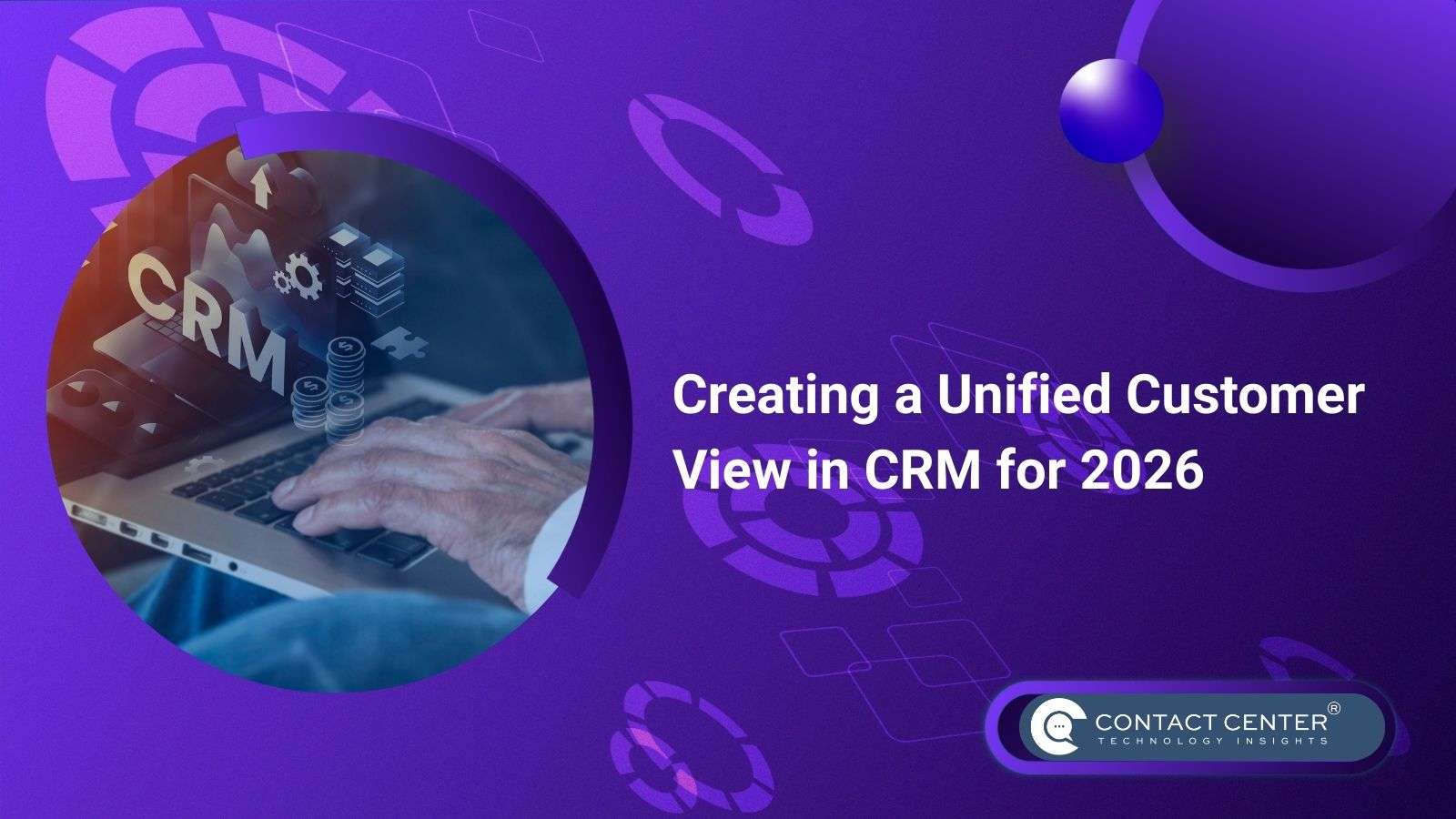 CRM

Creating a Unified Customer View in CRM for 2026

CONTACT CENTER®
TECHNOLOGY INSIGHTS